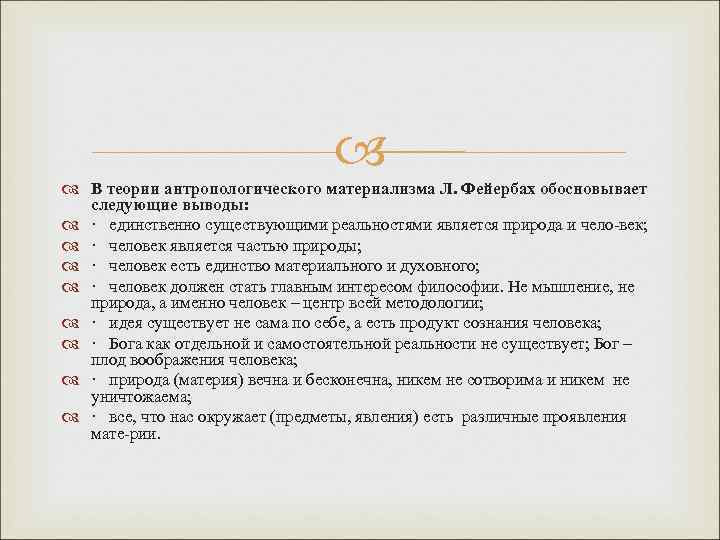 В теории антропологического материализма Л. Фейербах обосновывает следующие выводы:

· единственно существующими реальностями является природа и чело-век;

· человек является частью природы;

· человек есть единство материального и духовного;

· человек должен стать главным интересом философии. Не мышление, не природа, а именно человек – центр всей методологии;

· идея существует не сама по себе, а есть продукт сознания человека;

· Бога как отдельной и самостоятельной реальности не существует; Бог – плод воображения человека;

· природа (материя) вечна и бесконечна, никем не сотворима и никем не уничтожаема;

· все, что нас окружает (предметы, явления) есть различные проявления мате-рии.